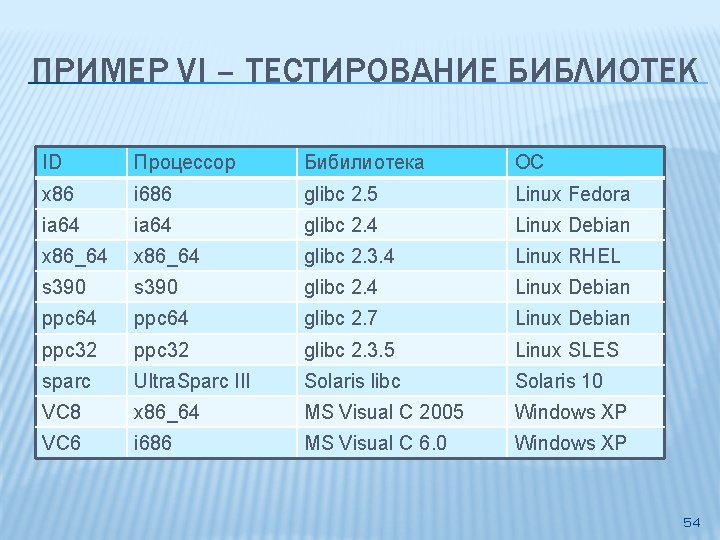 ПРИМЕР VI – ТЕСТИРОВАНИЕ БИБЛИОТЕК

| ID | Процессор | Бибилиотека | ОС |
|---|---|---|---|
| x86 | i686 | glibc 2.5 | Linux Fedora |
| ia64 | ia64 | glibc 2.4 | Linux Debian |
| x86_64 | x86_64 | glibc 2.3.4 | Linux RHEL |
| s390 | s390 | glibc 2.4 | Linux Debian |
| ppc64 | ppc64 | glibc 2.7 | Linux Debian |
| ppc32 | ppc32 | glibc 2.3.5 | Linux SLES |
| sparc | UltraSparc III | Solaris libc | Solaris 10 |
| VC8 | x86_64 | MS Visual C 2005 | Windows XP |
| VC6 | i686 | MS Visual C 6.0 | Windows XP |

54